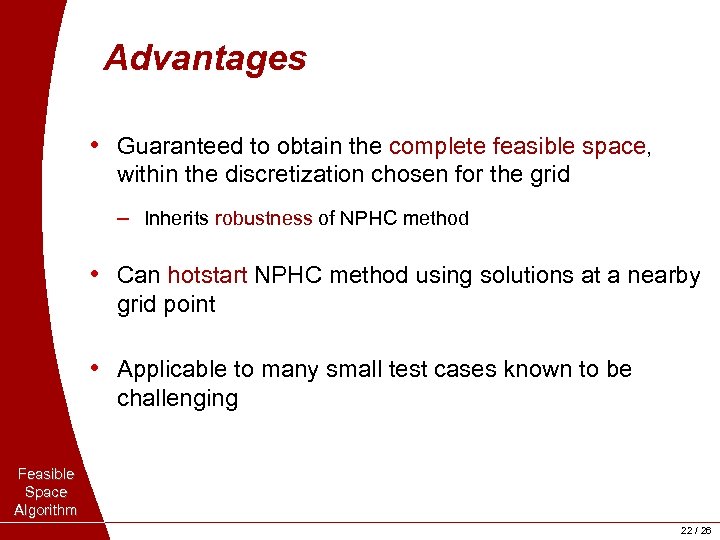 Advantages

• Guaranteed to obtain the complete feasible space, within the discretization chosen for the grid

– Inherits robustness of NPHC method

• Can hotstart NPHC method using solutions at a nearby grid point

• Applicable to many small test cases known to be challenging

Feasible Space Algorithm

22 / 26